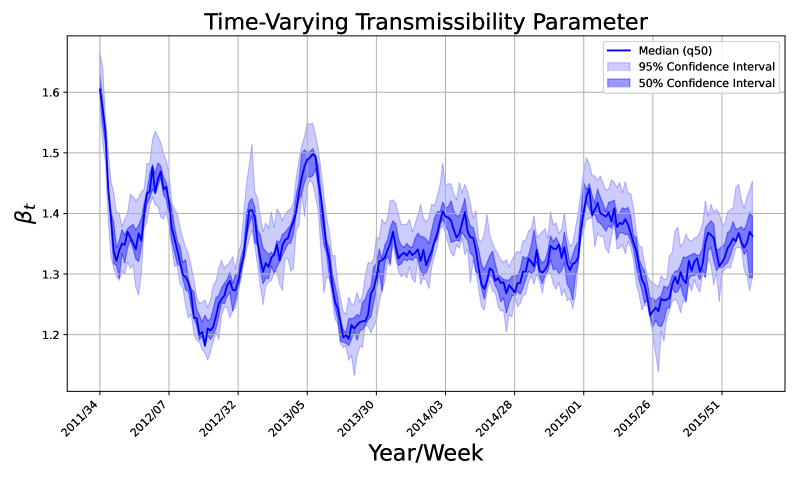 Time-Varying Transmissibility Parameter

Median (q50)
95% Confidence Interval
50% Confidence Interval

$\beta_t$

1.6
1.5
1.4
1.3
1.2

2011/34
2012/07
2012/32
2013/05
2013/30
2014/03
2014/28
2015/01
2015/26
2015/51

Year/Week